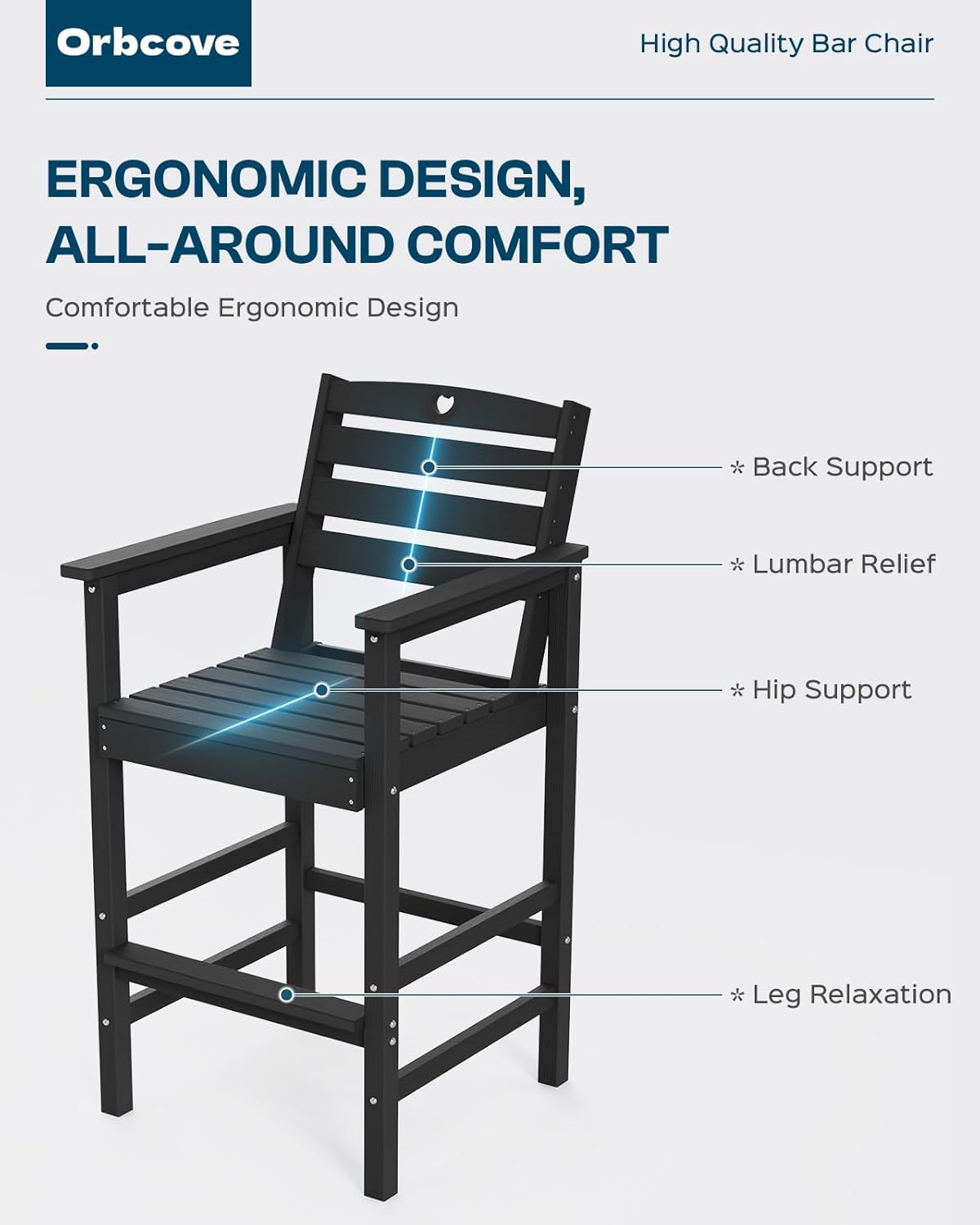 Orbcove

High Quality Bar Chair

ERGONOMIC DESIGN, ALL-AROUND COMFORT

Comfortable Ergonomic Design

* Back Support

* Lumbar Relief

* Hip Support

* Leg Relaxation